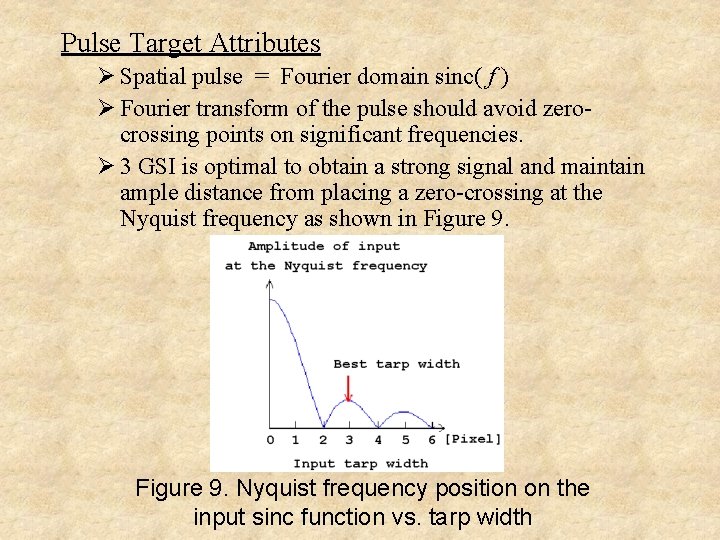 Pulse Target Attributes

➢ Spatial pulse = Fourier domain sinc($f$)

➢ Fourier transform of the pulse should avoid zero-crossing points on significant frequencies.

➢ 3 GSI is optimal to obtain a strong signal and maintain ample distance from placing a zero-crossing at the Nyquist frequency as shown in Figure 9.

Amplitude of input at the Nyquist frequency

Best tarp width

0 1 2 3 4 5 6 [Pixel]

Input tarp width

Figure 9. Nyquist frequency position on the input sinc function vs. tarp width